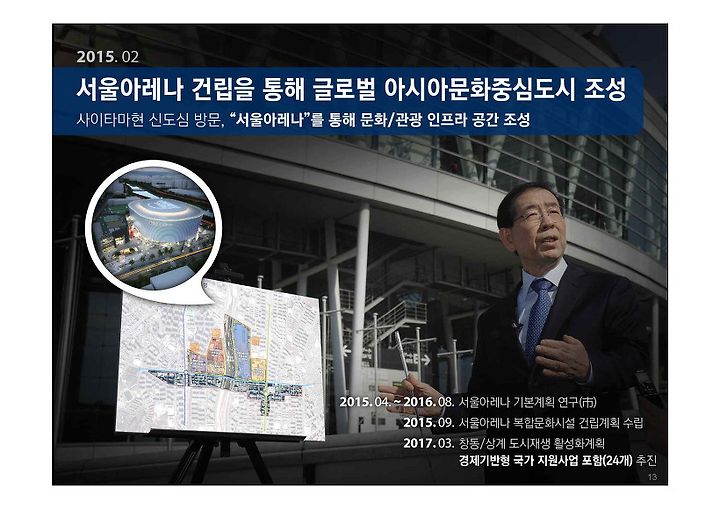 2015. 02

서울아레나 건립을 통해 글로벌 아시아문화중심도시 조성

사이타마현 신도심 방문, "서울아레나"를 통해 문화/관광 인프라 공간 조성

2015. 04. ~ 2016. 08. 서울아레나 기본계획 연구(市)

2015. 09. 서울아레나 복합문화시설 건립계획 수립

2017. 03. 창동/상계 도시재생 활성화계획
경제기반형 국가 지원사업 포함(24개) 추진

13